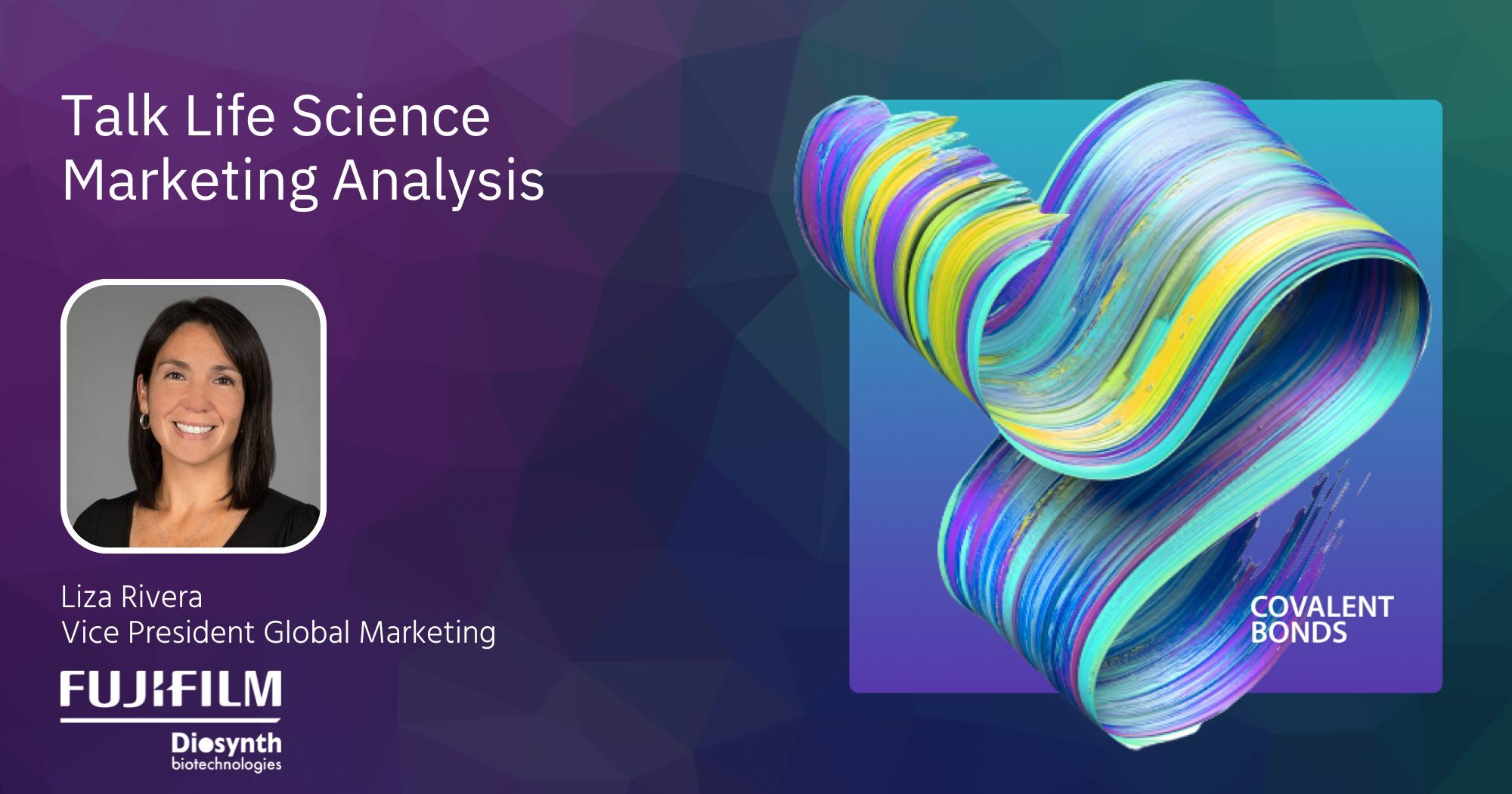 Talk Life Science Marketing Analysis

Liza Rivera
Vice President Global Marketing

FUJIFILM
Diosynth
biotechnologies

COVALENT BONDS